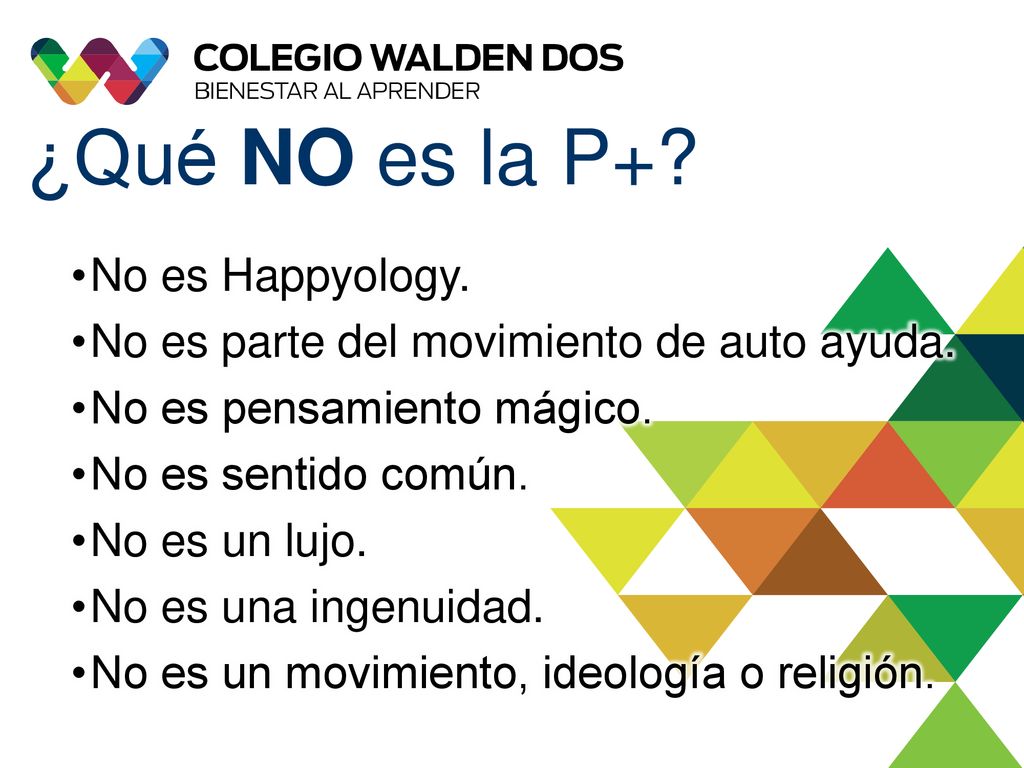 COLEGIO WALDEN DOS
BIENESTAR AL APRENDER

¿Qué NO es la P+?

•No es Happyology.
•No es parte del movimiento de auto ayuda.
•No es pensamiento mágico.
•No es sentido común.
•No es un lujo.
•No es una ingenuidad.
•No es un movimiento, ideología o religión.